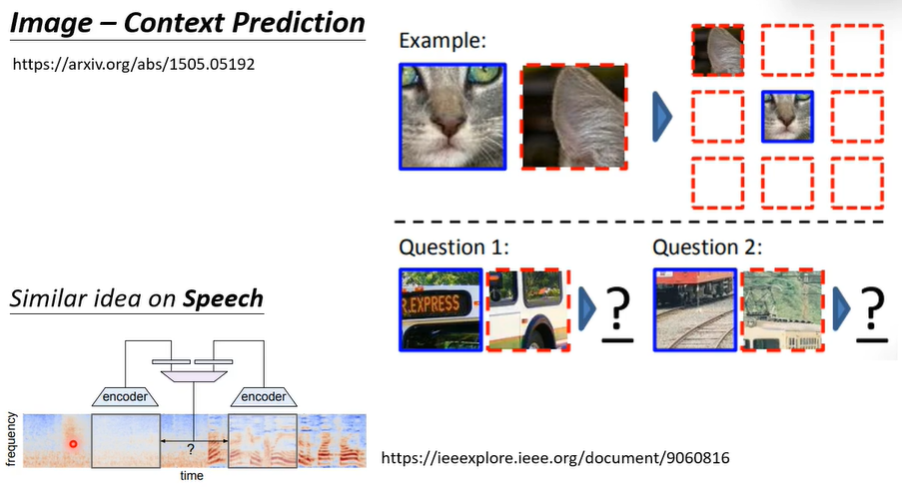 Image – Context Prediction

https://arxiv.org/abs/1505.05192

Example:

Question 1:

R.EXPRESS

?

Question 2:

?

Similar idea on Speech

encoder

encoder

?

frequency

time

https://ieeexplore.ieee.org/document/9060816